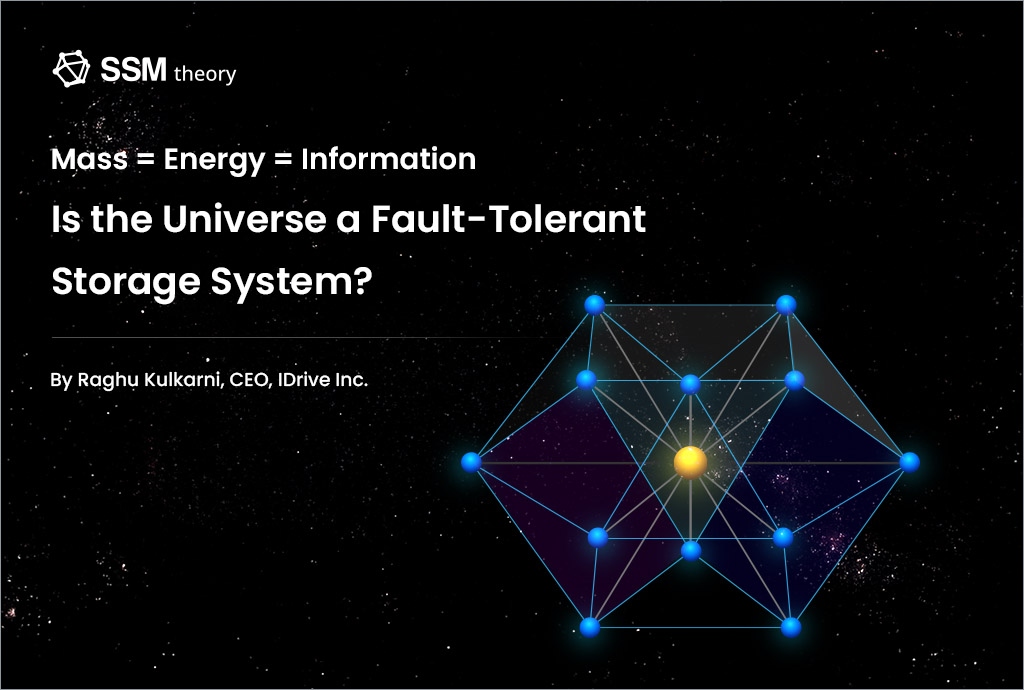 SSM theory

Mass = Energy = Information

Is the Universe a Fault-Tolerant Storage System?

By Raghu Kulkarni, CEO, IDrive Inc.